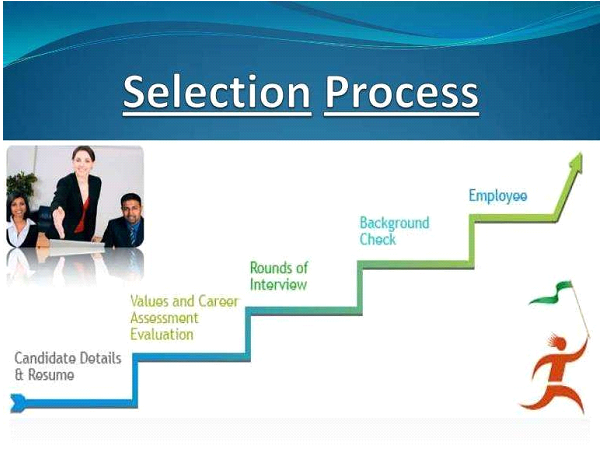 Selection Process

Candidate Details & Resume

Values and Career Assessment Evaluation

Rounds of Interview

Background Check

Employee